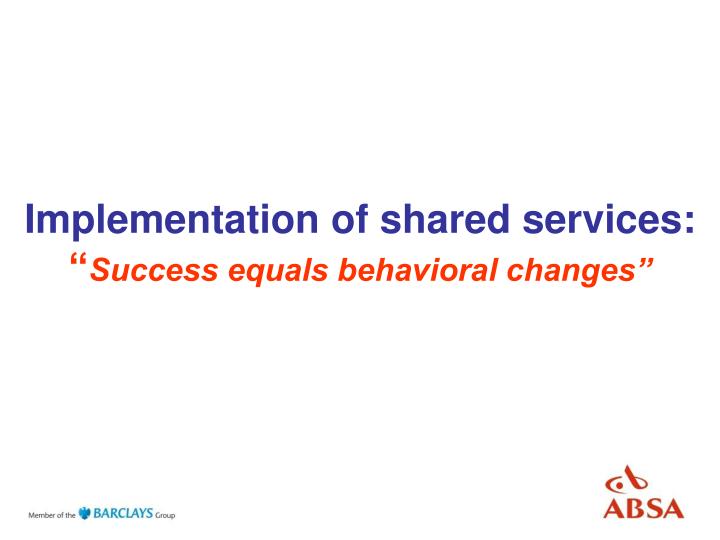 Implementation of shared services:
“Success equals behavioral changes”

Member of the BARCLAYS Group

ABSA